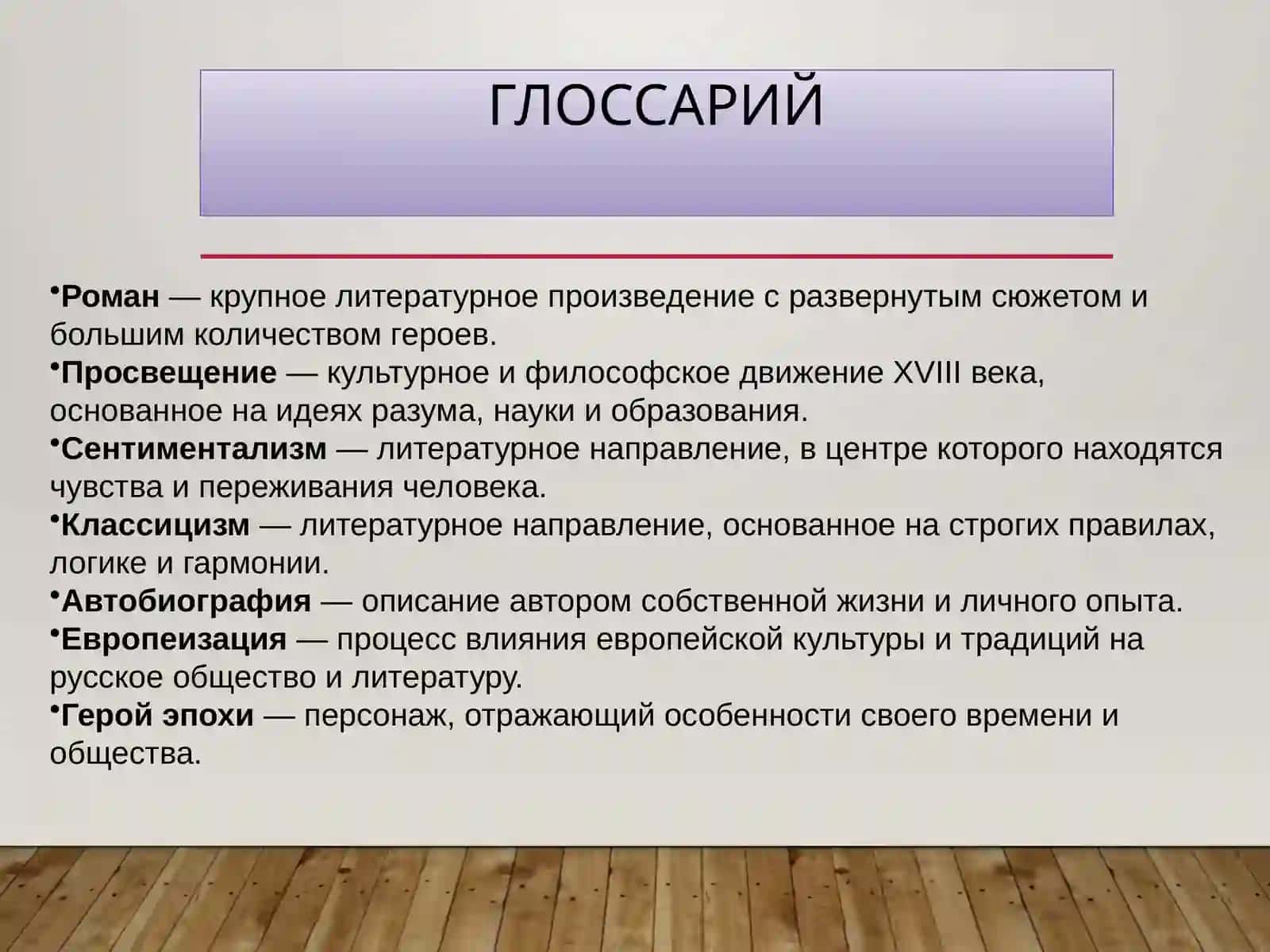 ГЛОССАРИЙ

•Роман — крупное литературное произведение с развернутым сюжетом и большим количеством героев.
•Просвещение — культурное и философское движение XVIII века, основанное на идеях разума, науки и образования.
•Сентиментализм — литературное направление, в центре которого находятся чувства и переживания человека.
•Классицизм — литературное направление, основанное на строгих правилах, логике и гармонии.
•Автобиография — описание автором собственной жизни и личного опыта.
•Европеизация — процесс влияния европейской культуры и традиций на русское общество и литературу.
•Герой эпохи — персонаж, отражающий особенности своего времени и общества.